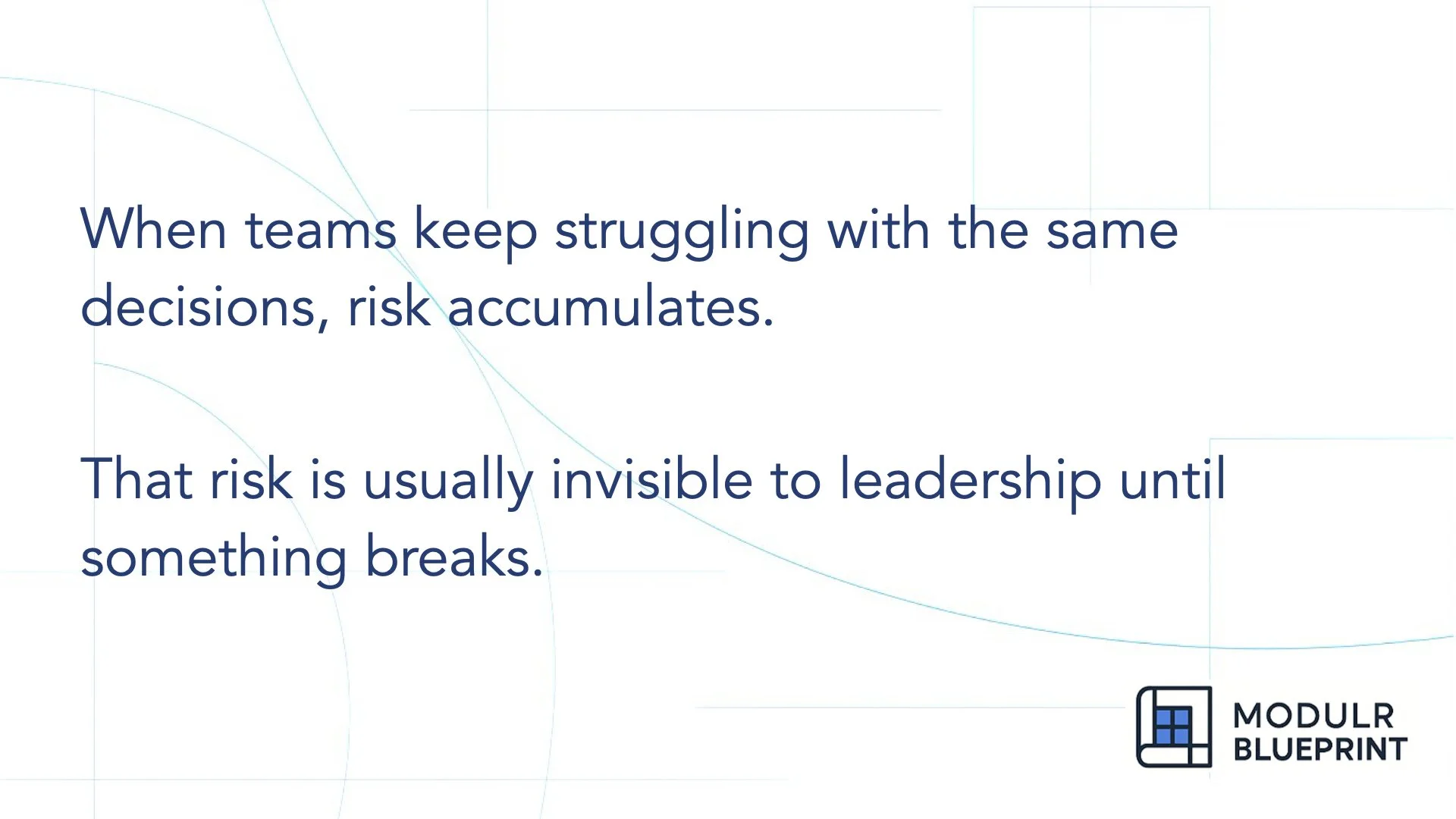 When teams keep struggling with the same decisions, risk accumulates.

That risk is usually invisible to leadership until something breaks.

MODULR
BLUEPRINT